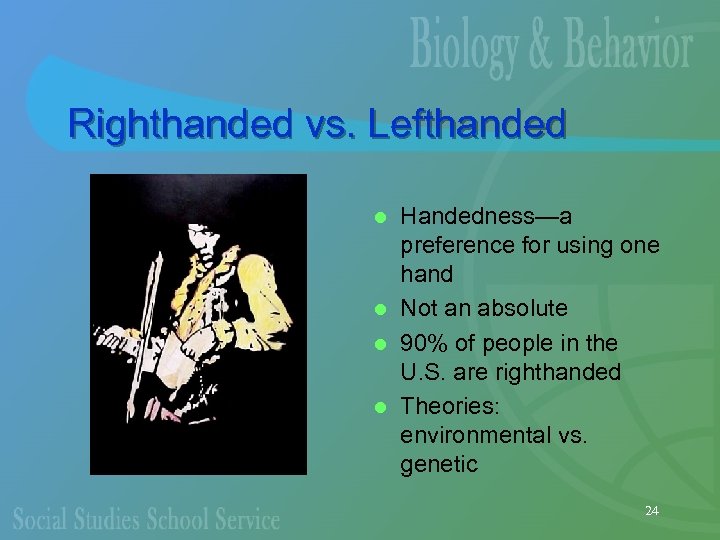 Biology & Behavior

Righthanded vs. Lefthanded

- Handedness—a preference for using one hand
- Not an absolute
- 90% of people in the U.S. are righthanded
- Theories: environmental vs. genetic

Social Studies School Service

24